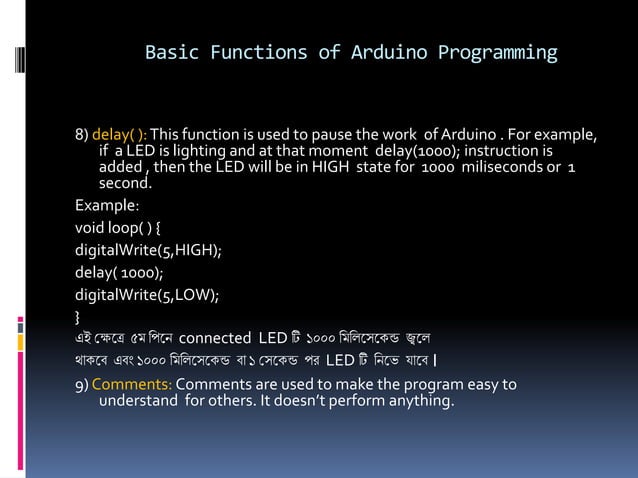 Basic Functions of Arduino Programming

8) delay( ): This function is used to pause the work of Arduino . For example, if a LED is lighting and at that moment delay(1000); instruction is added , then the LED will be in HIGH state for 1000 miliseconds or 1 second.

Example:

void loop( ) {

digitalWrite(5,HIGH);

delay( 1000);

digitalWrite(5,LOW);

}

এই ক্ষেত্রে ৫ম পিনে connected LED টি ১০০০ মিলিসেকেন্ড জ্বলে থাকবে এবং ১০০০ মিলিসেকেন্ড বা ১ সেকেন্ড পর LED টি নিভে যাবে।

9) Comments: Comments are used to make the program easy to understand for others. It doesn't perform anything.